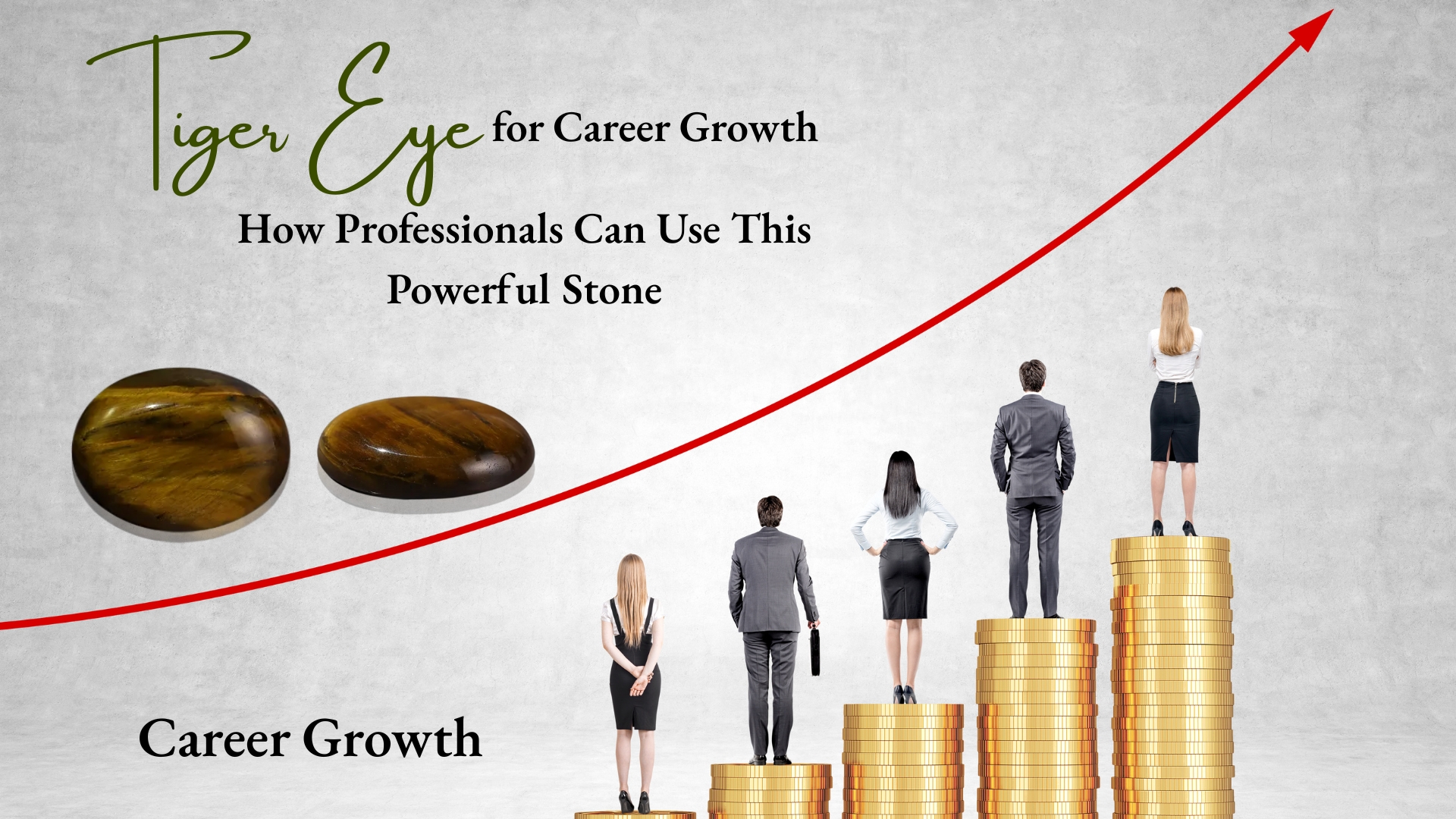 Tiger Eye for Career Growth

How Professionals Can Use This Powerful Stone

Career Growth